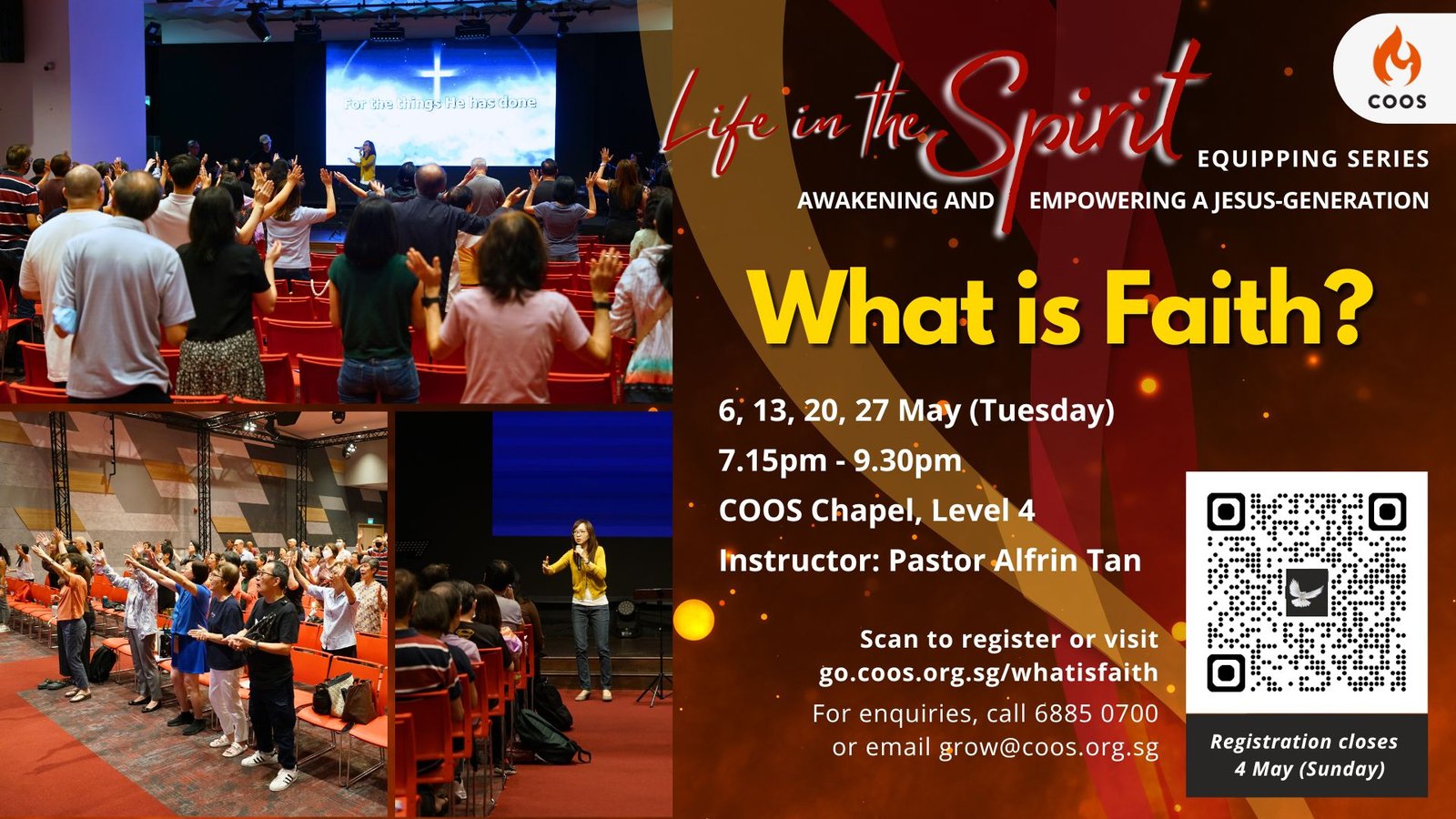 For the things He has done

COOS

Life in the Spirit
EQUIPPING SERIES
AWAKENING AND EMPOWERING A JESUS-GENERATION

What is Faith?

6, 13, 20, 27 May (Tuesday)
7.15pm - 9.30pm
COOS Chapel, Level 4
Instructor: Pastor Alfrin Tan

Scan to register or visit go.coos.org.sg/whatisfaith
For enquiries, call 6885 0700 or email grow@coos.org.sg

Registration closes 4 May (Sunday)